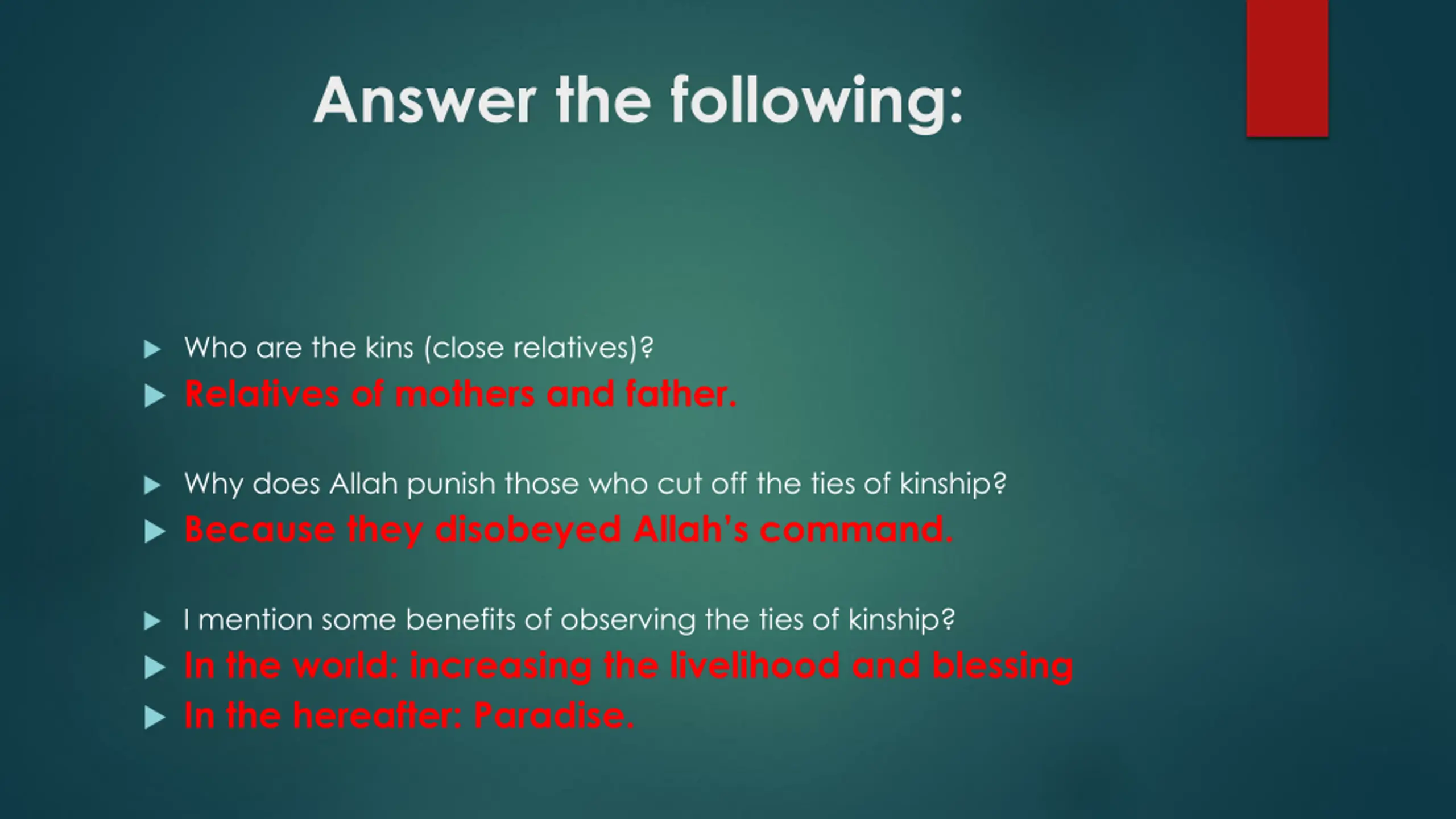 Answer the following:

Who are the kins (close relatives)?
Relatives of mothers and father.

Why does Allah punish those who cut off the ties of kinship?
Because they disobeyed Allah's command.

I mention some benefits of observing the ties of kinship?
In the world: increasing the livelihood and blessing
In the hereafter: Paradise.